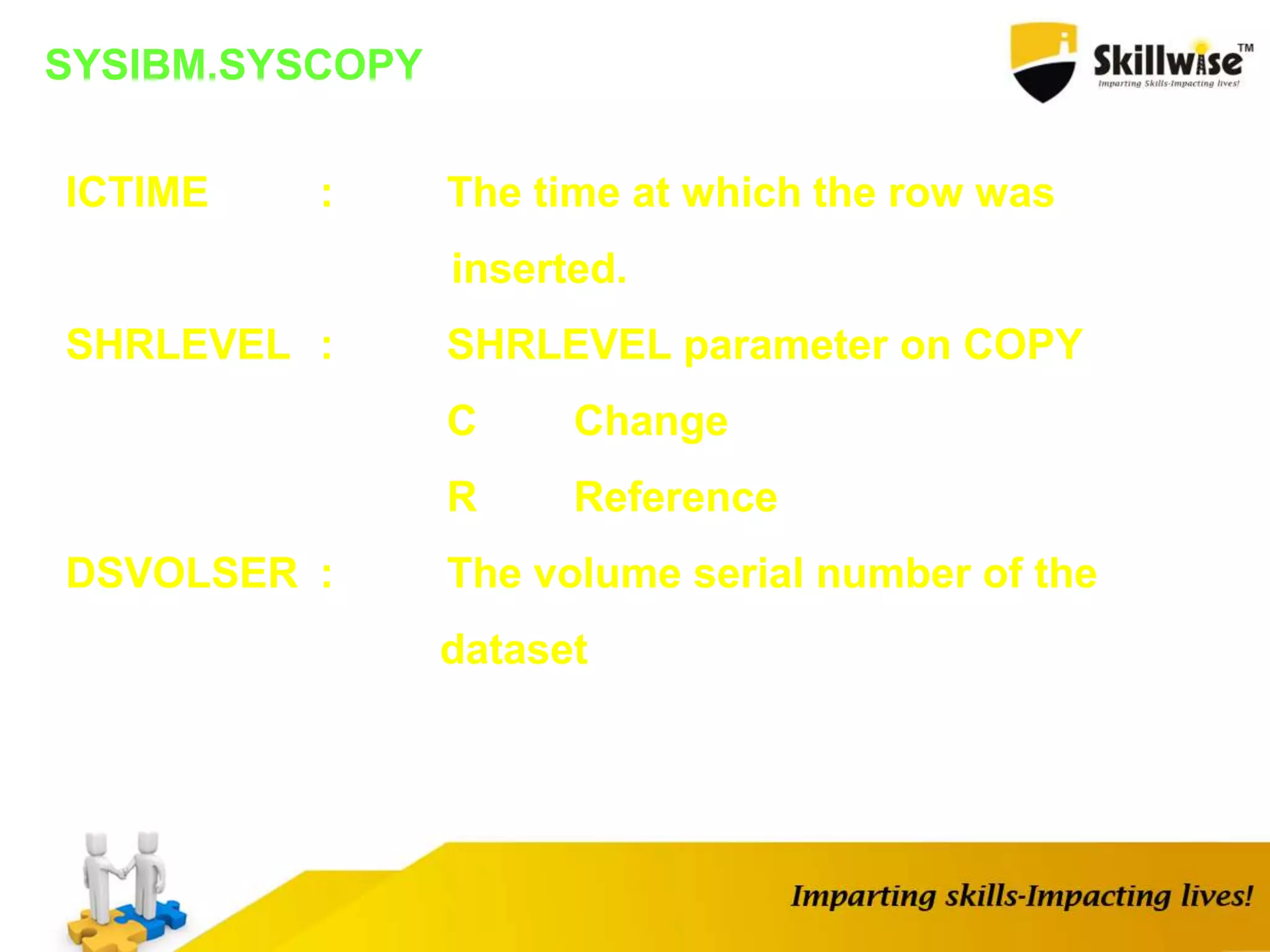 SYSIBM.SYSCOPY

Skillwise™
Imparting Skills-Impacting lives!

ICTIME : The time at which the row was inserted.

SHRLEVEL : SHRLEVEL parameter on COPY

C Change

R Reference

DSVOLSER : The volume serial number of the dataset

Imparting skills-Impacting lives!